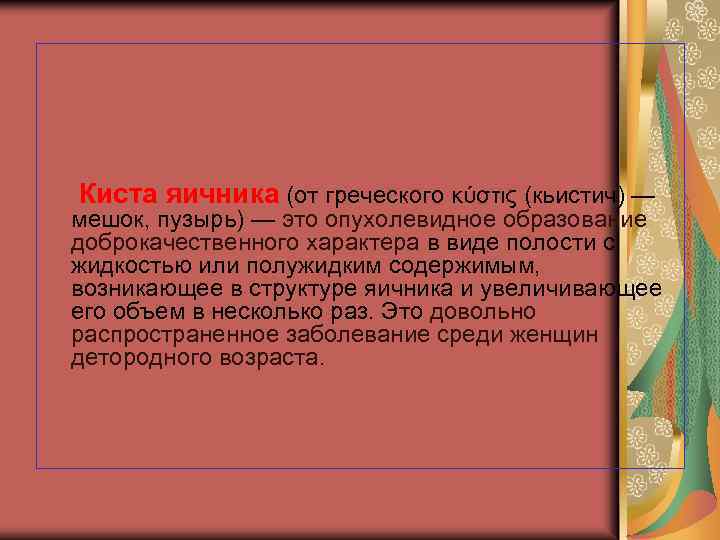 Киста яичника (от греческого κύστις (кьистич) — мешок, пузырь) — это опухолевидное образование доброкачественного характера в виде полости с жидкостью или полужидким содержимым, возникающее в структуре яичника и увеличивающее его объем в несколько раз. Это довольно распространенное заболевание среди женщин детородного возраста.